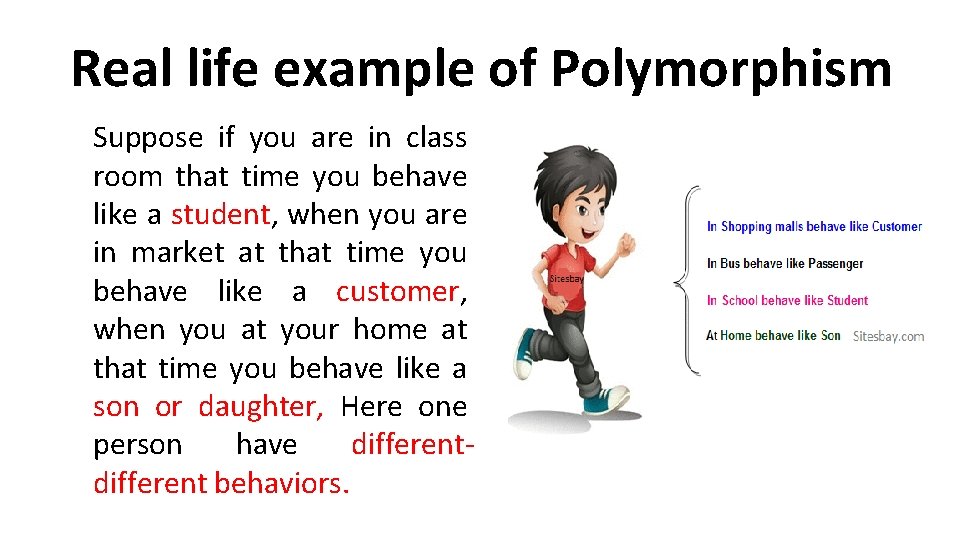 Real life example of Polymorphism

Suppose if you are in class room that time you behave like a student, when you are in market at that time you behave like a customer, when you at your home at that time you behave like a son or daughter, Here one person have different-different behaviors.

Sitesbay

In Shopping malls behave like Customer

In Bus behave like Passenger

In School behave like Student

At Home behave like Son

Sitesbay.com